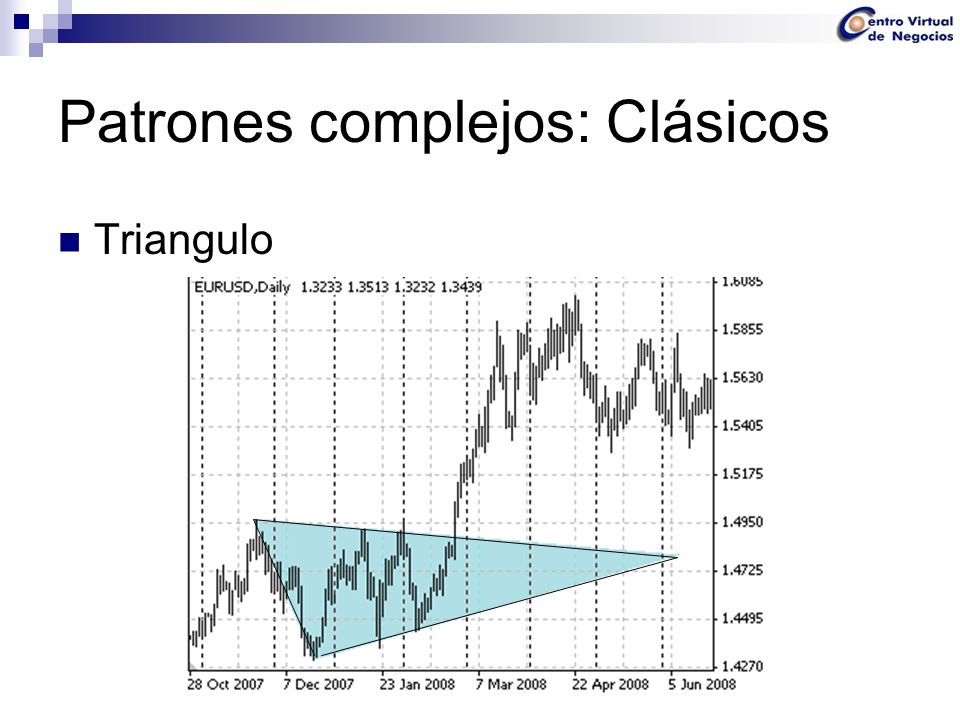 Centro Virtual de Negocios

Patrones complejos: Clásicos

Triangulo

EURUSD,Daily 1.3233 1.3513 1.3232 1.3439

1.6085
1.5855
1.5630
1.5405
1.5175
1.4950
1.4725
1.4495
1.4270

28 Oct 2007 7 Dec 2007 23 Jan 2008 7 Mar 2008 22 Apr 2008 5 Jun 2008